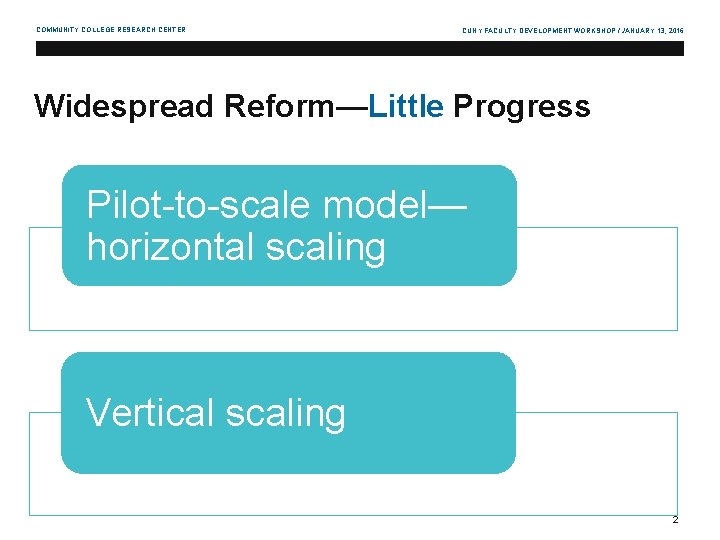 COMMUNITY COLLEGE RESEARCH CENTER

CUNY FACULTY DEVELOPMENT WORKSHOP / JANUARY 13, 2016

Widespread Reform—Little Progress

Pilot-to-scale model—horizontal scaling

Vertical scaling

2